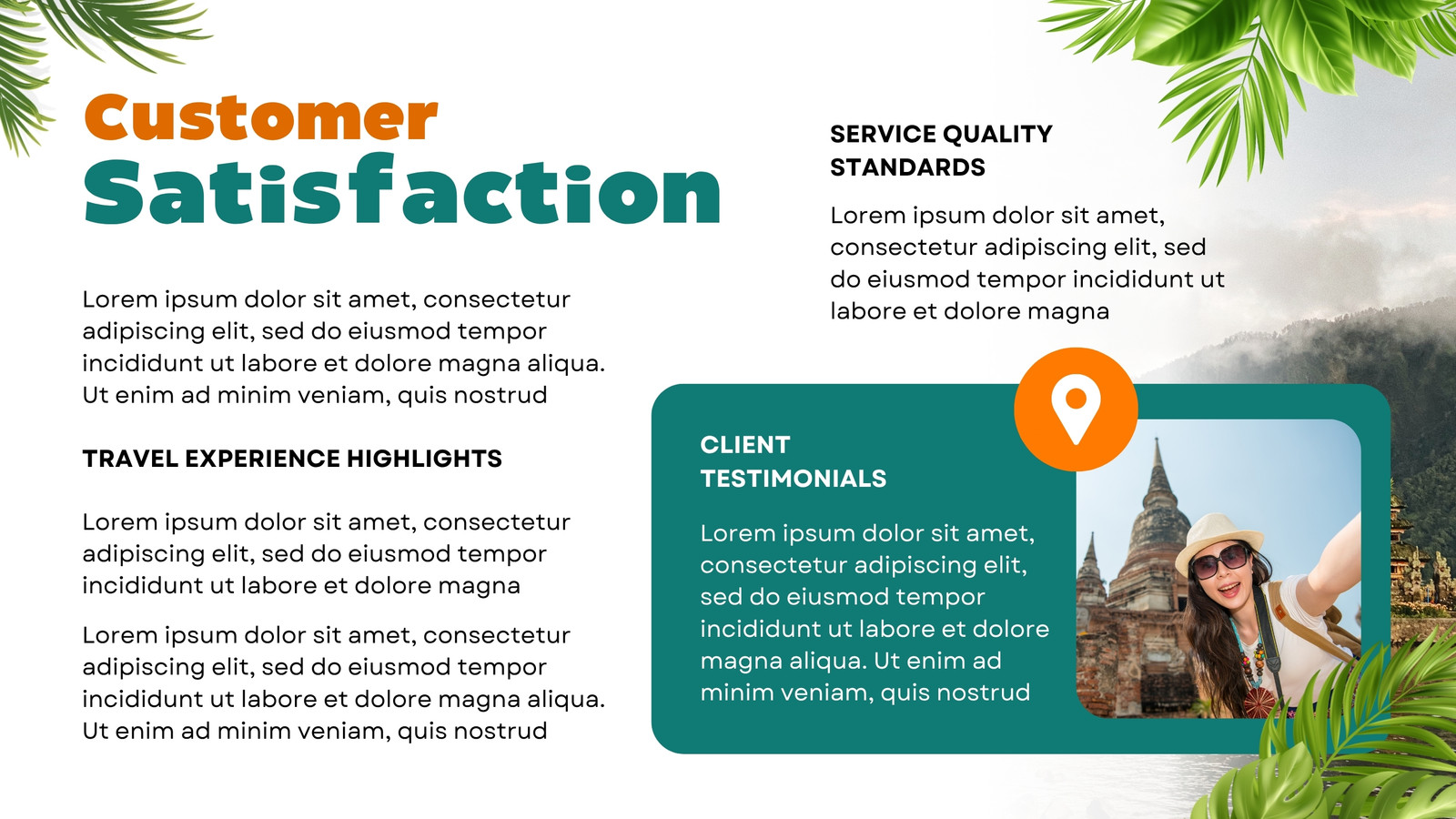 Customer
Satisfaction

Lorem ipsum dolor sit amet, consectetur adipiscing elit, sed do eiusmod tempor incididunt ut labore et dolore magna aliqua. Ut enim ad minim veniam, quis nostrud

TRAVEL EXPERIENCE HIGHLIGHTS

Lorem ipsum dolor sit amet, consectetur adipiscing elit, sed do eiusmod tempor incididunt ut labore et dolore magna

Lorem ipsum dolor sit amet, consectetur adipiscing elit, sed do eiusmod tempor incididunt ut labore et dolore magna aliqua. Ut enim ad minim veniam, quis nostrud

SERVICE QUALITY STANDARDS

Lorem ipsum dolor sit amet, consectetur adipiscing elit, sed do eiusmod tempor incididunt ut labore et dolore magna

CLIENT TESTIMONIALS

Lorem ipsum dolor sit amet, consectetur adipiscing elit, sed do eiusmod tempor incididunt ut labore et dolore magna aliqua. Ut enim ad minim veniam, quis nostrud